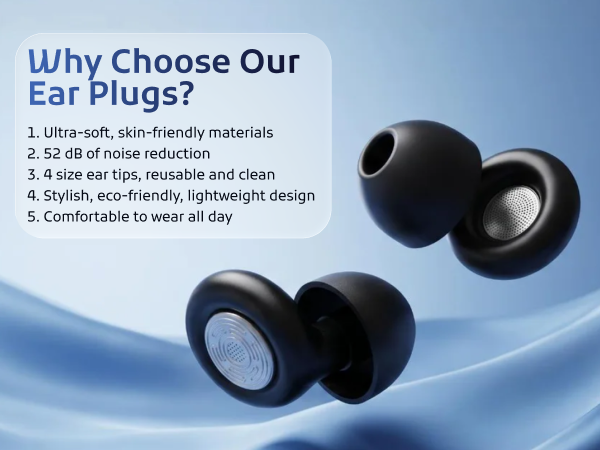 Why Choose Our Ear Plugs?

1. Ultra-soft, skin-friendly materials
2. 52 dB of noise reduction
3. 4 size ear tips, reusable and clean
4. Stylish, eco-friendly, lightweight design
5. Comfortable to wear all day